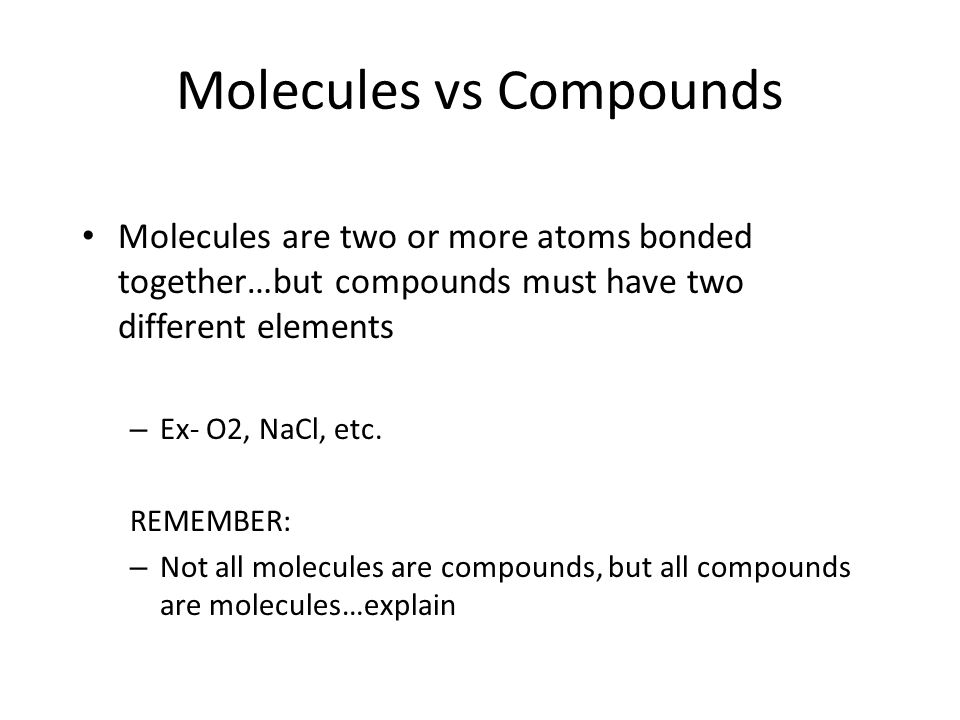 Molecules vs Compounds

• Molecules are two or more atoms bonded together…but compounds must have two different elements

– Ex- O2, NaCl, etc.

REMEMBER:

– Not all molecules are compounds, but all compounds are molecules…explain